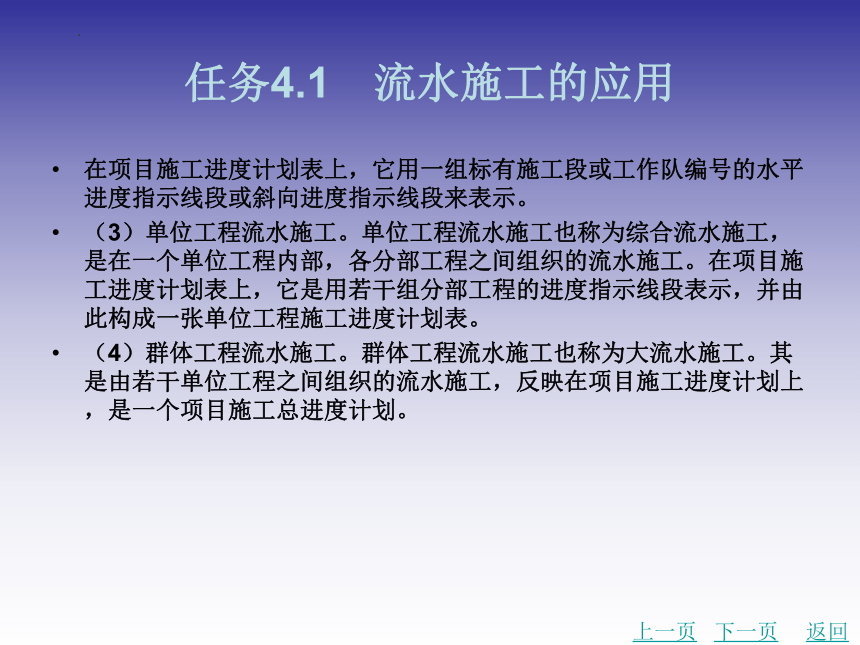 任务4.1　流水施工的应用

• 在项目施工进度计划表上，它用一组标有施工段或工作队编号的水平进度指示线段或斜向进度指示线段来表示。

• （3）单位工程流水施工。单位工程流水施工也称为综合流水施工，是在一个单位工程内部，各分部工程之间组织的流水施工。在项目施工进度计划表上，它是用若干组分部工程的进度指示线段表示，并由此构成一张单位工程施工进度计划表。

• （4）群体工程流水施工。群体工程流水施工也称为大流水施工。其是由若干单位工程之间组织的流水施工，反映在项目施工进度计划上，是一个项目施工总进度计划。

上一页　下一页　返回